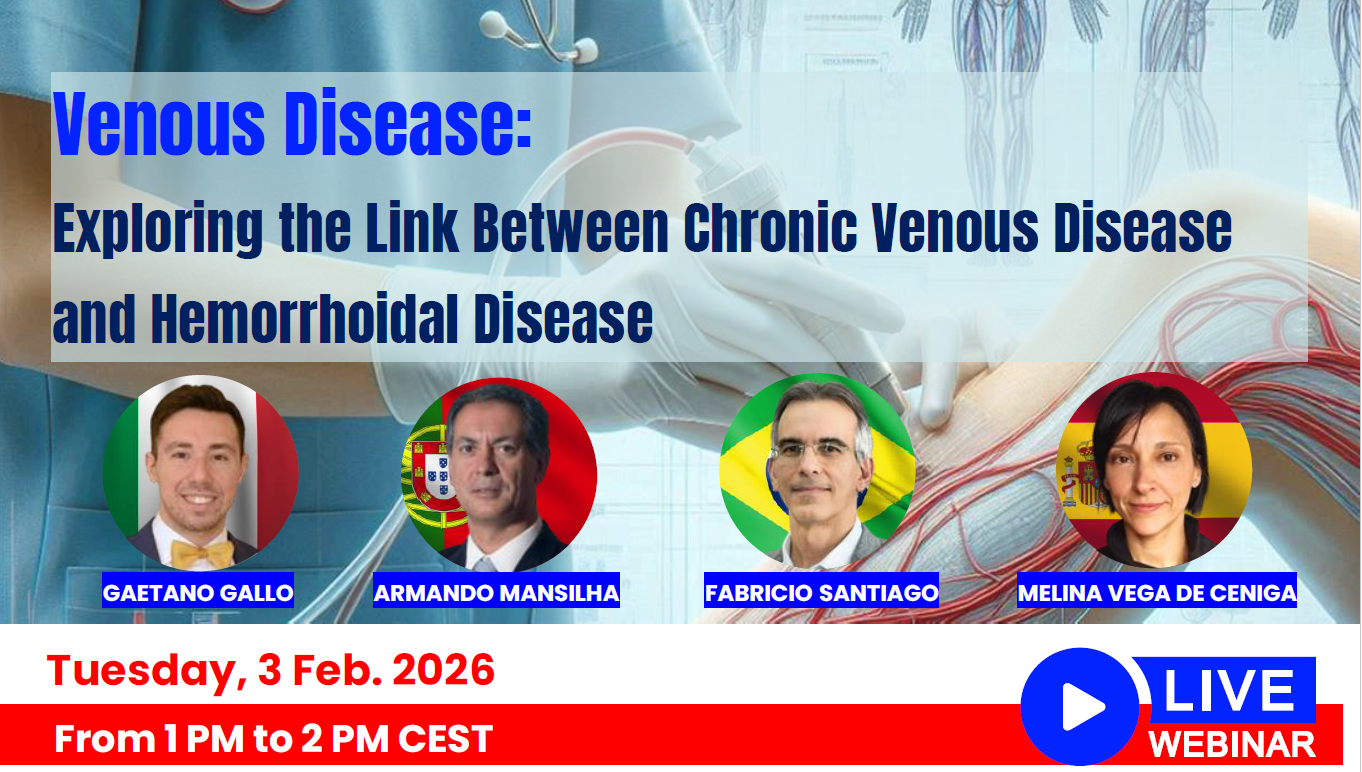 Venous Disease:

Exploring the Link Between Chronic Venous Disease and Hemorrhoidal Disease

GAETANO GALLO

ARMANDO MANSILHA

FABRICIO SANTIAGO

MELINA VEGA DE CENIGA

Tuesday, 3 Feb. 2026

From 1 PM to 2 PM CEST

LIVE

WEBINAR